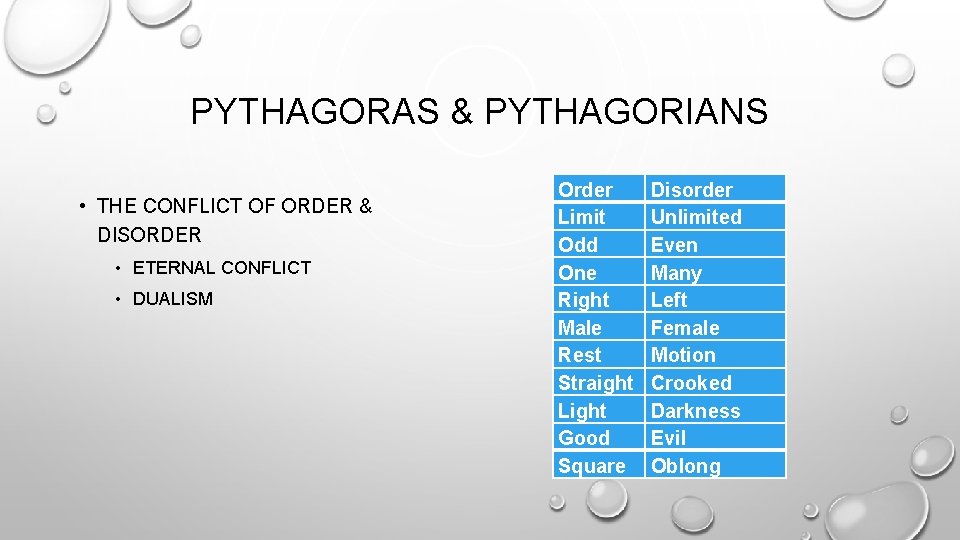 PYTHAGORAS & PYTHAGORIANS

• THE CONFLICT OF ORDER & DISORDER
  • ETERNAL CONFLICT
  • DUALISM

| Order | Disorder |
|---|---|
| Limit | Unlimited |
| Odd | Even |
| One | Many |
| Right | Left |
| Male | Female |
| Rest | Motion |
| Straight | Crooked |
| Light | Darkness |
| Good | Evil |
| Square | Oblong |